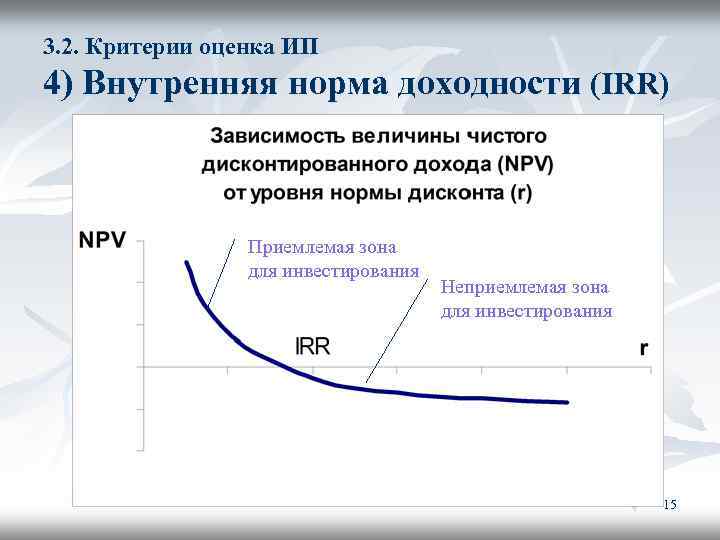 3.2. Критерии оценка ИП
4) Внутренняя норма доходности (IRR)

Зависимость величины чистого дисконтированного дохода (NPV) от уровня нормы дисконта (r)

NPV

Приемлемая зона для инвестирования

Неприемлемая зона для инвестирования

IRR

r

15